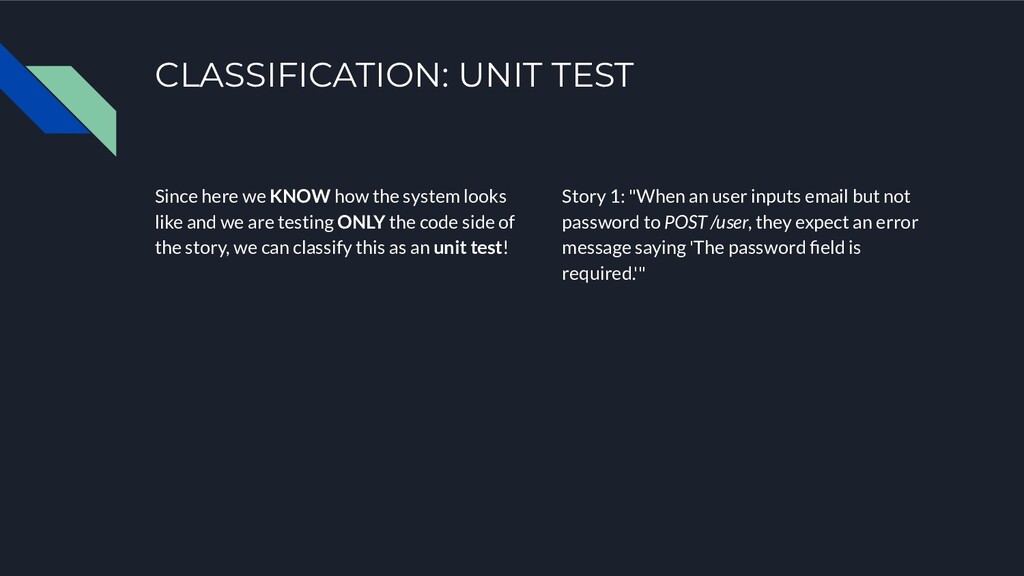 CLASSIFICATION: UNIT TEST

Since here we KNOW how the system looks like and we are testing ONLY the code side of the story, we can classify this as an unit test!

Story 1: "When an user inputs email but not password to POST /user, they expect an error message saying 'The password field is required.'"